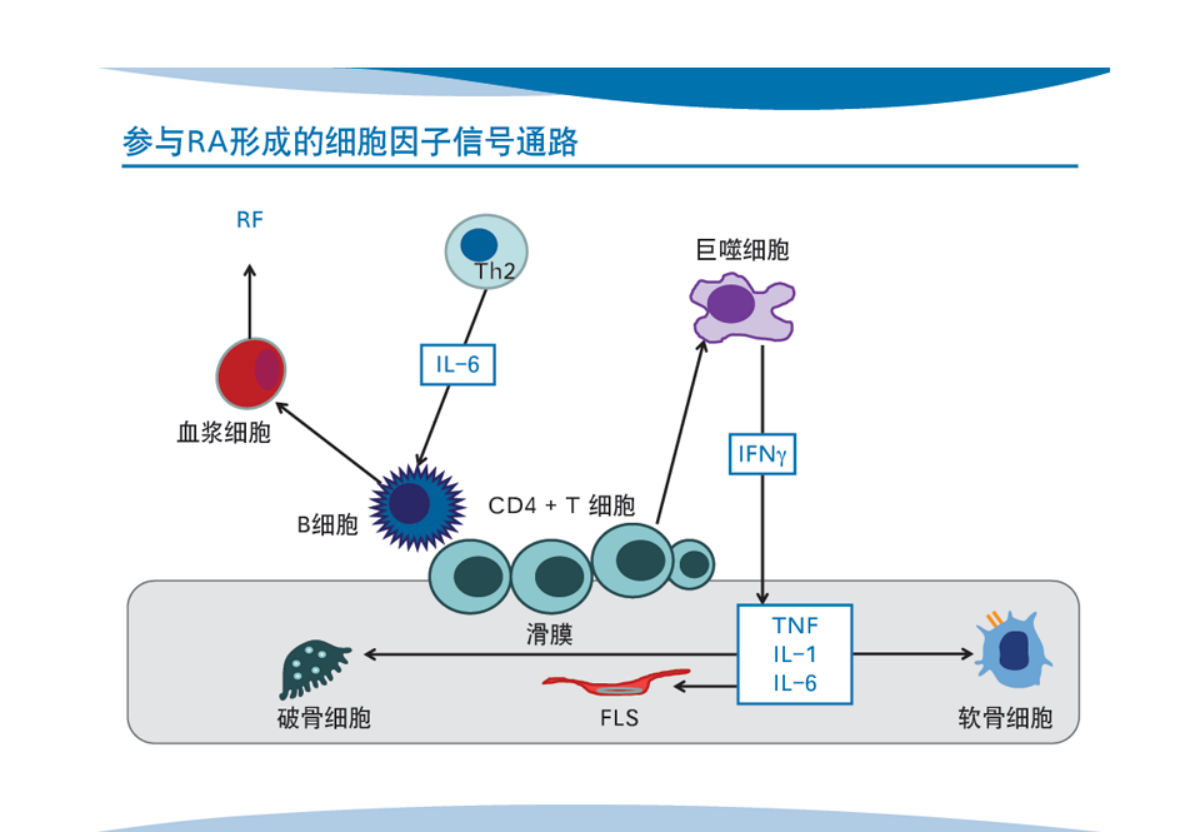 参与RA形成的细胞因子信号通路

RF

Th2

巨噬细胞

IL-6

血浆细胞

IFNγ

B细胞

CD4 + T 细胞

滑膜

TNF
IL-1
IL-6

破骨细胞

FLS

软骨细胞